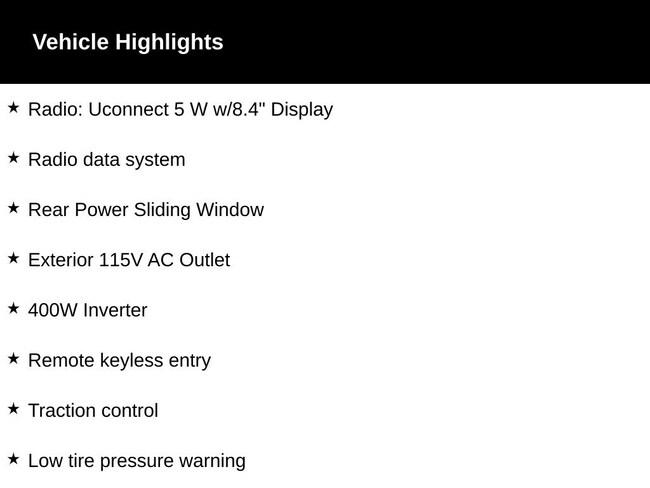 Vehicle Highlights

★ Radio: Uconnect 5 W w/8.4" Display

★ Radio data system

★ Rear Power Sliding Window

★ Exterior 115V AC Outlet

★ 400W Inverter

★ Remote keyless entry

★ Traction control

★ Low tire pressure warning